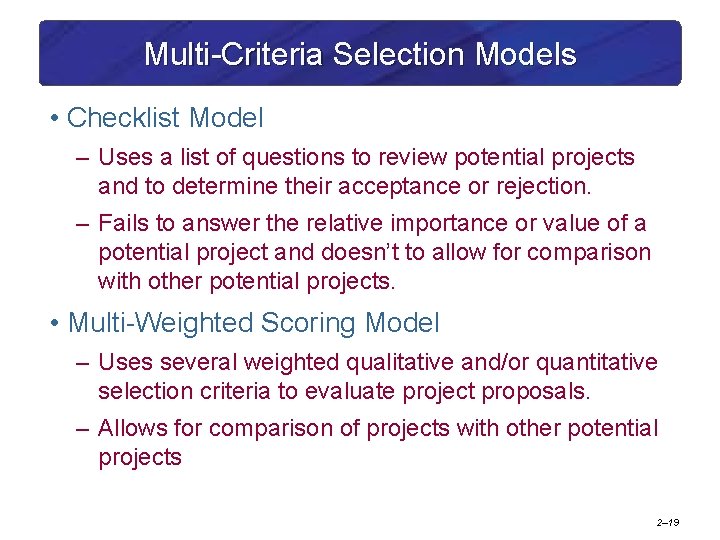 Multi-Criteria Selection Models

• Checklist Model

– Uses a list of questions to review potential projects and to determine their acceptance or rejection.

– Fails to answer the relative importance or value of a potential project and doesn't to allow for comparison with other potential projects.

• Multi-Weighted Scoring Model

– Uses several weighted qualitative and/or quantitative selection criteria to evaluate project proposals.

– Allows for comparison of projects with other potential projects

2–19